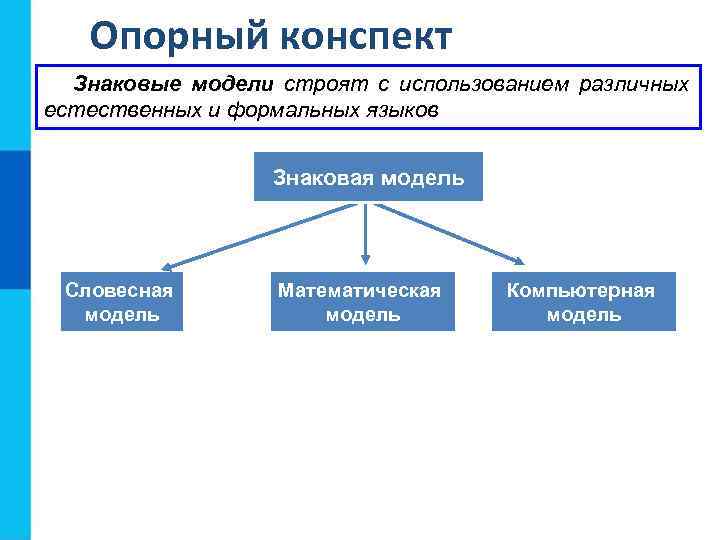 Опорный конспект

Знаковые модели строят с использованием различных естественных и формальных языков

Знаковая модель

Словесная модель

Математическая модель

Компьютерная модель